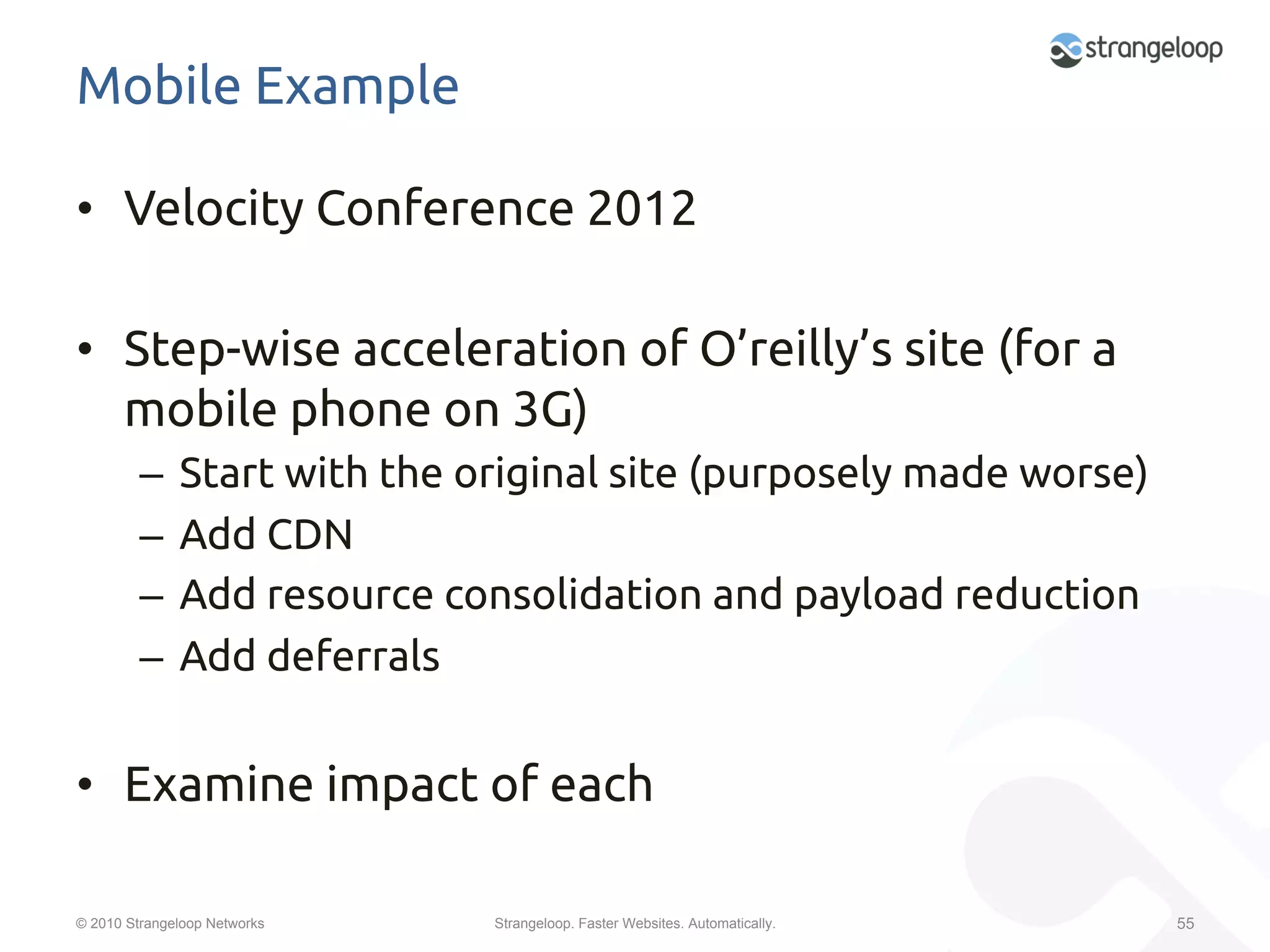 strangeloop

Mobile Example

• Velocity Conference 2012

• Step-wise acceleration of O'reilly's site (for a mobile phone on 3G)
– Start with the original site (purposely made worse)
– Add CDN
– Add resource consolidation and payload reduction
– Add deferrals

• Examine impact of each

© 2010 Strangeloop Networks Strangeloop. Faster Websites. Automatically. 55